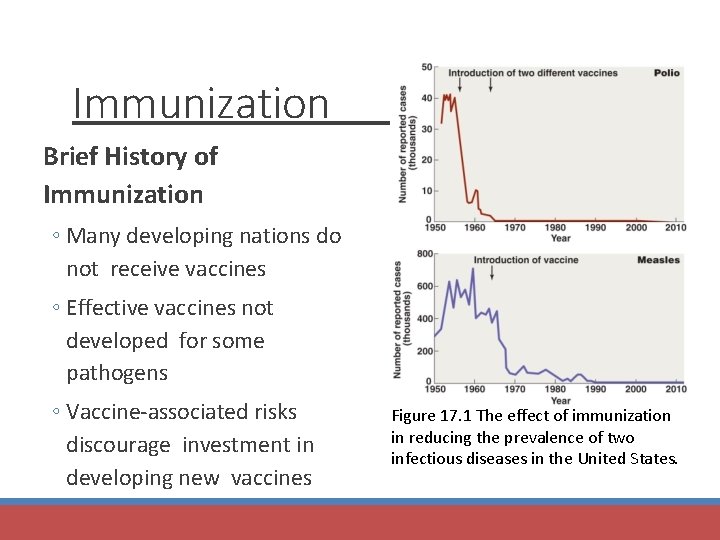 Immunization

Brief History of Immunization

◦ Many developing nations do not receive vaccines

◦ Effective vaccines not developed for some pathogens

◦ Vaccine-associated risks discourage investment in developing new vaccines

Introduction of two different vaccines
Polio
Number of reported cases (thousands)
50
40
30
20
10
0
1950 1960 1970 1980 1990 2000 2010
Year

Introduction of vaccine
Measles
Number of reported cases (thousands)
800
600
400
200
0
1950 1960 1970 1980 1990 2000 2010
Year

Figure 17.1 The effect of immunization in reducing the prevalence of two infectious diseases in the United States.